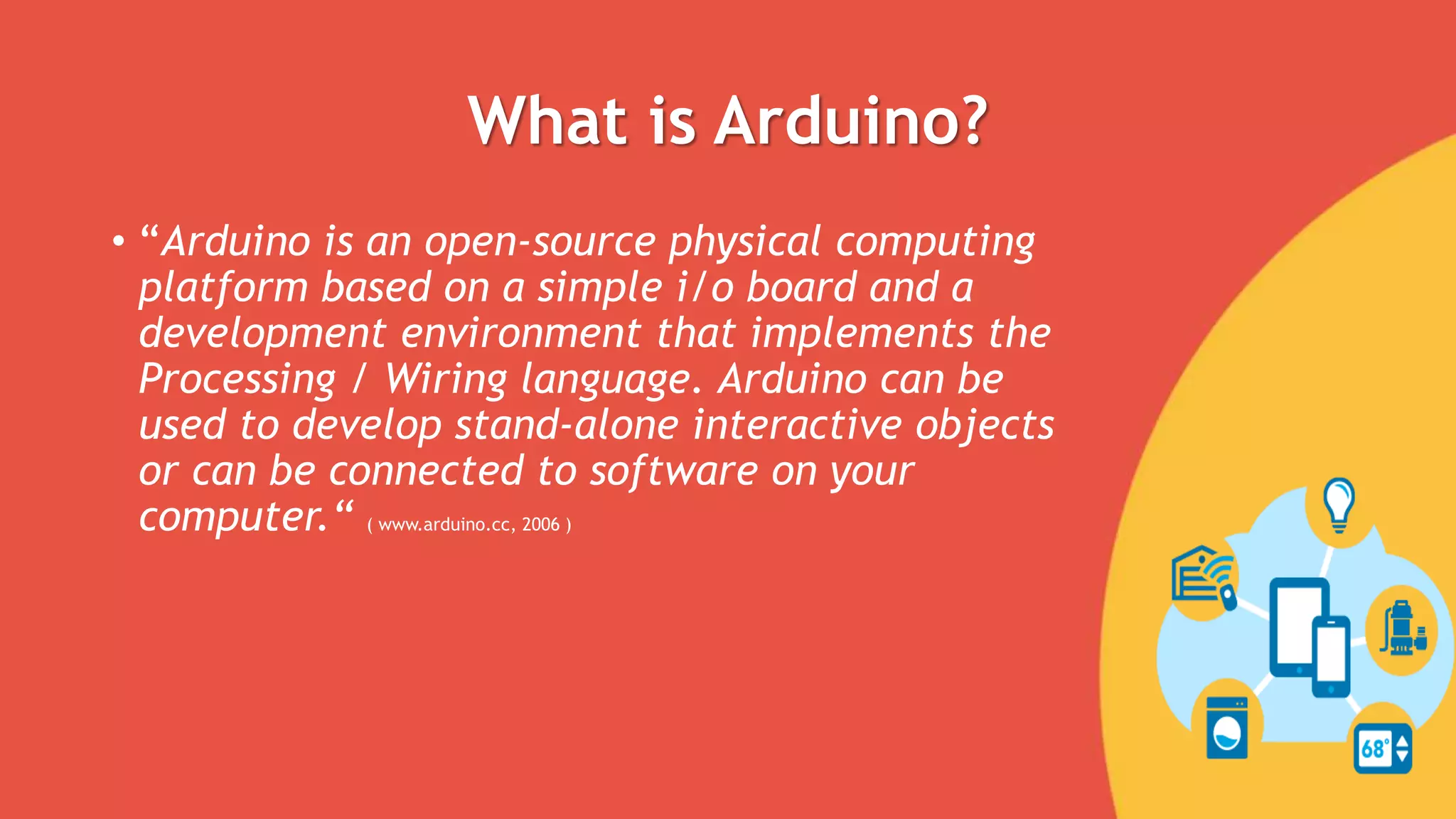 What is Arduino?

• “Arduino is an open-source physical computing platform based on a simple i/o board and a development environment that implements the Processing / Wiring language. Arduino can be used to develop stand-alone interactive objects or can be connected to software on your computer.“ ( www.arduino.cc, 2006 )

68°